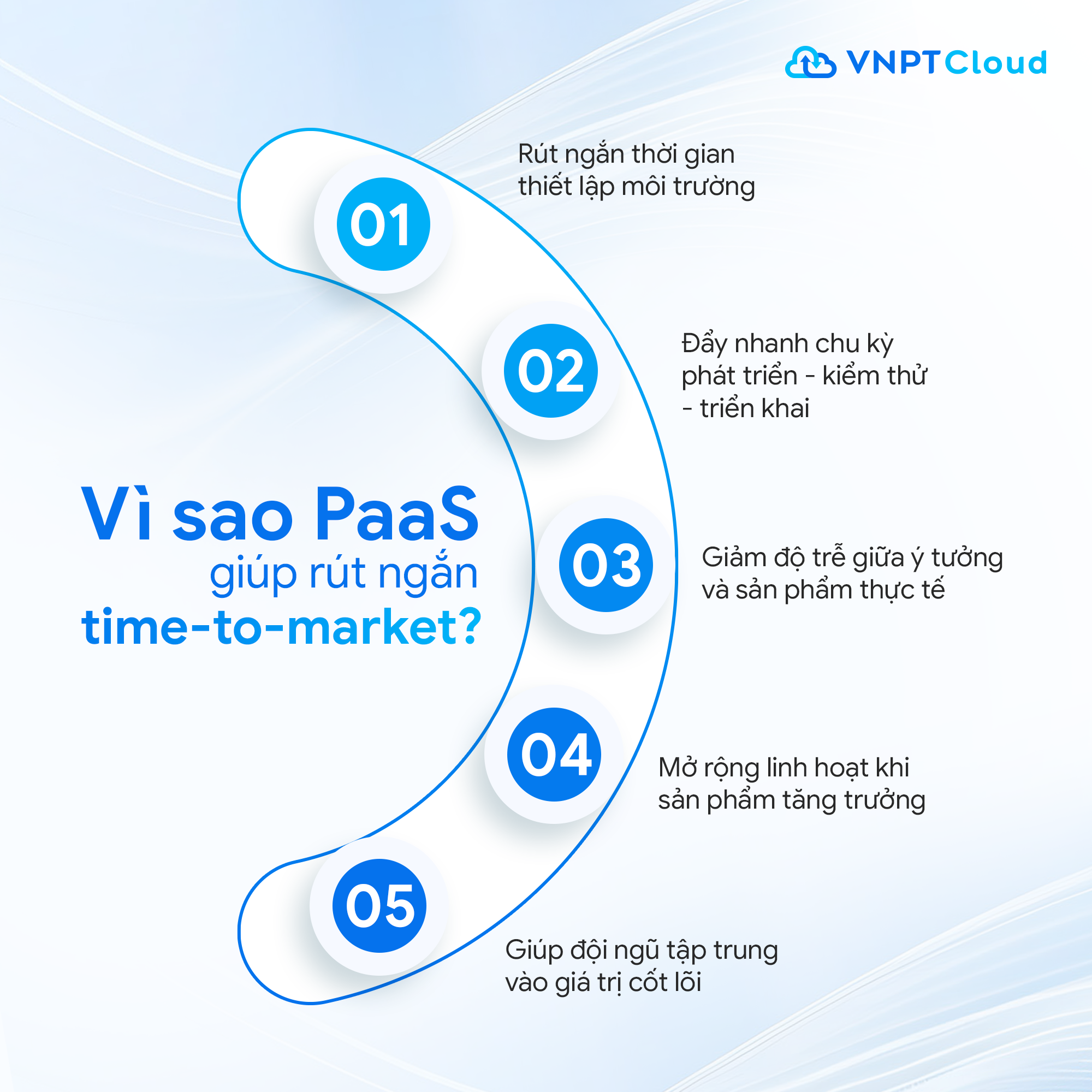 VNPT Cloud

Vì sao PaaS giúp rút ngắn time-to-market?

01
Rút ngắn thời gian thiết lập môi trường

02
Đẩy nhanh chu kỳ phát triển - kiểm thử - triển khai

03
Giảm độ trễ giữa ý tưởng và sản phẩm thực tế

04
Mở rộng linh hoạt khi sản phẩm tăng trưởng

05
Giúp đội ngũ tập trung vào giá trị cốt lõi